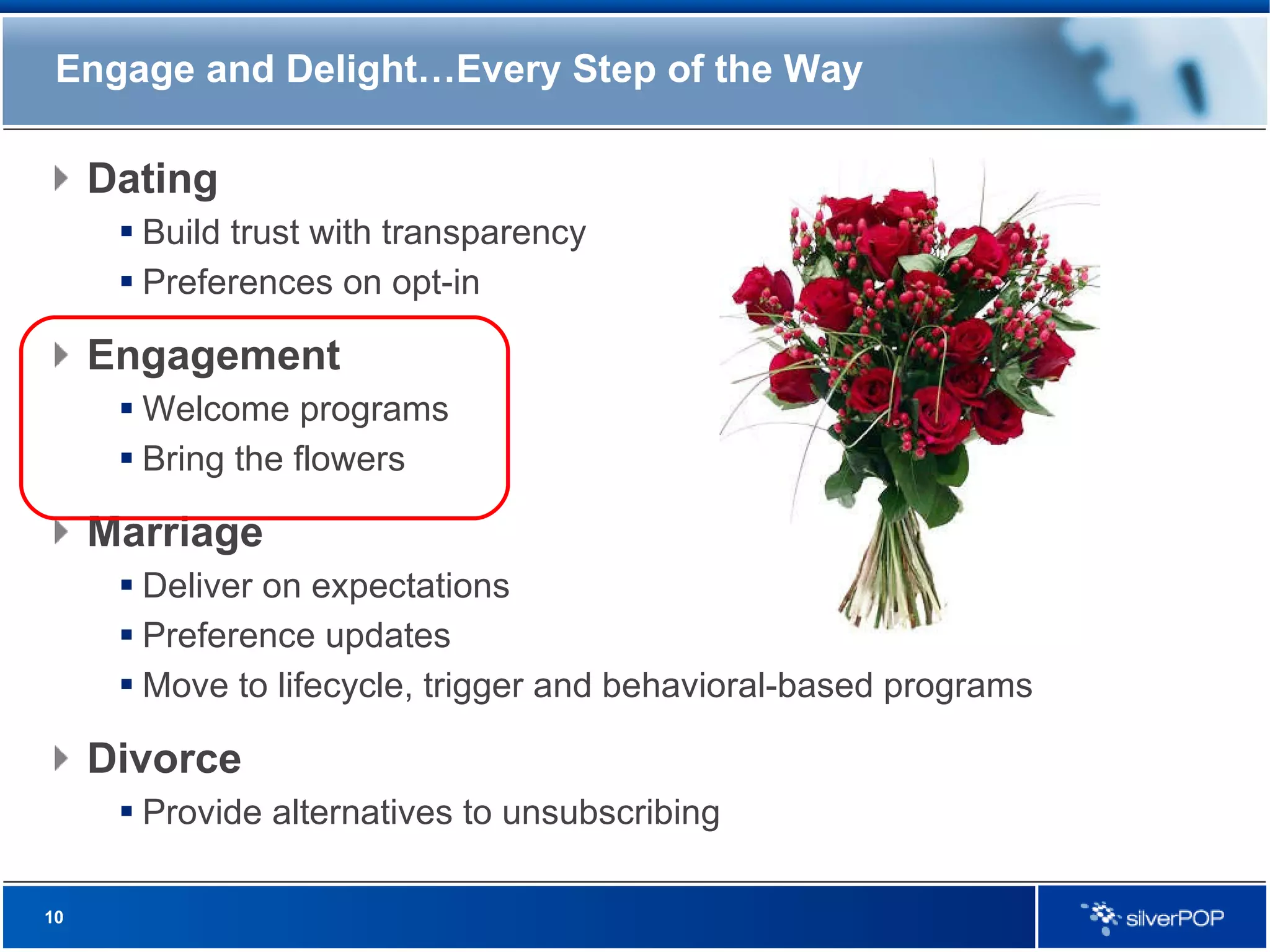 Engage and Delight…Every Step of the Way

Dating
- Build trust with transparency
- Preferences on opt-in

Engagement
- Welcome programs
- Bring the flowers

Marriage
- Deliver on expectations
- Preference updates
- Move to lifecycle, trigger and behavioral-based programs

Divorce
- Provide alternatives to unsubscribing

10

silverPOP